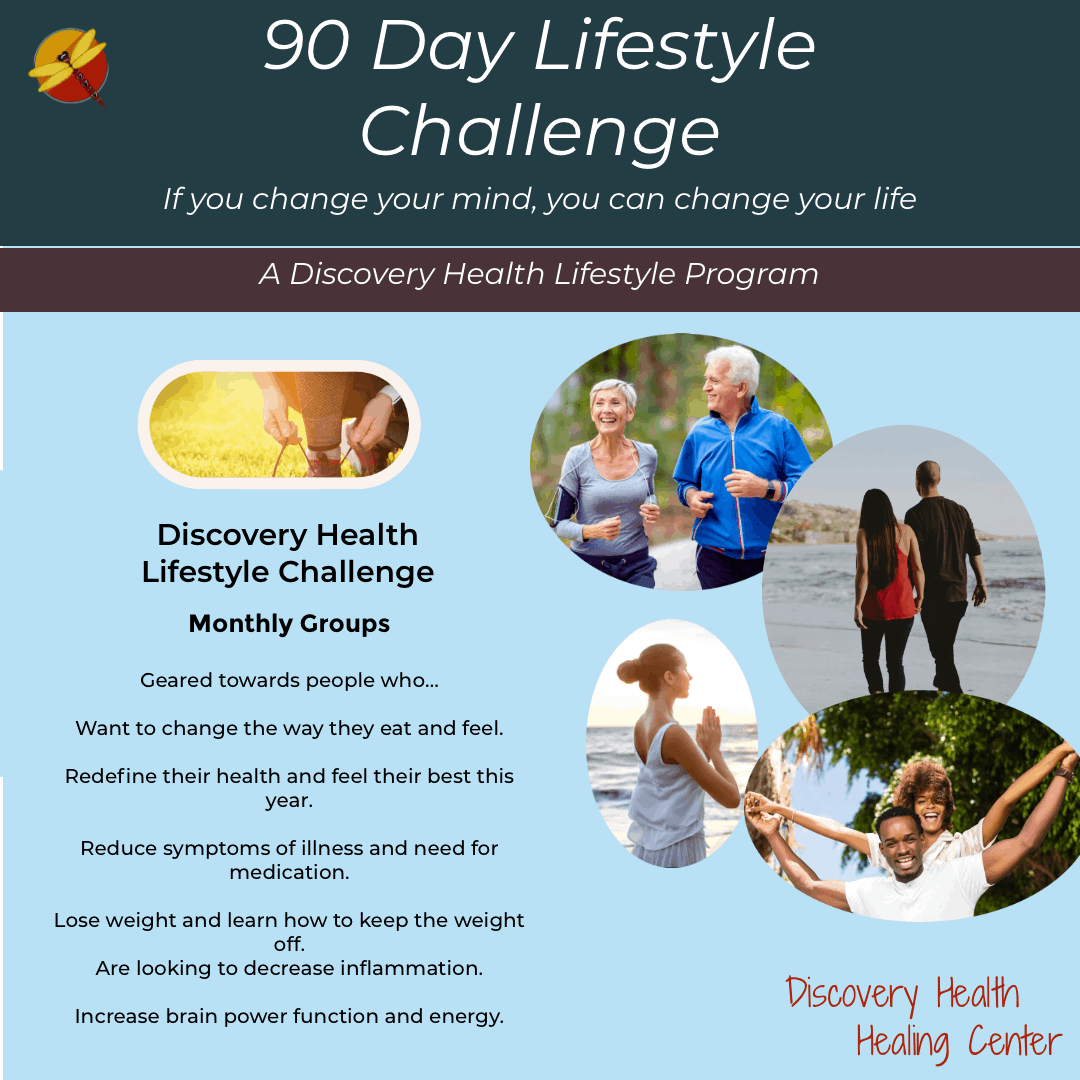 90 Day Lifestyle Challenge

If you change your mind, you can change your life

A Discovery Health Lifestyle Program

Discovery Health Lifestyle Challenge

Monthly Groups

Geared towards people who...

Want to change the way they eat and feel.

Redefine their health and feel their best this year.

Reduce symptoms of illness and need for medication.

Lose weight and learn how to keep the weight off.
Are looking to decrease inflammation.

Increase brain power function and energy.

Discovery Health Healing Center